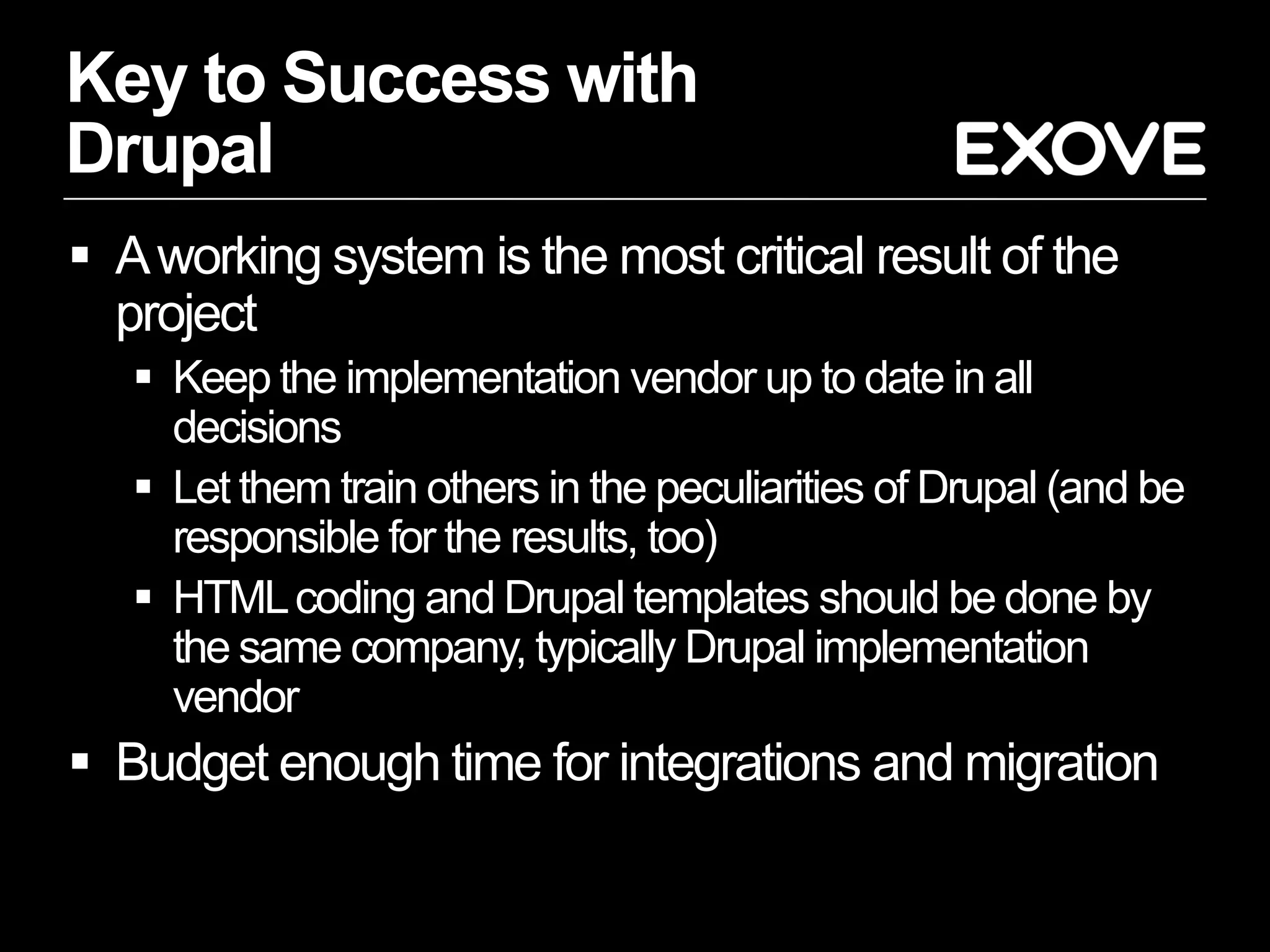 Key to Success with Drupal

EXOVE

▪ A working system is the most critical result of the project
 ▪ Keep the implementation vendor up to date in all decisions
 ▪ Let them train others in the peculiarities of Drupal (and be responsible for the results, too)
 ▪ HTML coding and Drupal templates should be done by the same company, typically Drupal implementation vendor
▪ Budget enough time for integrations and migration